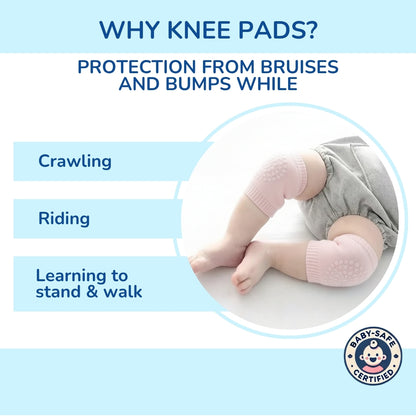 WHY KNEE PADS?

PROTECTION FROM BRUISES AND BUMPS WHILE

Crawling

Riding

Learning to stand & walk

BABY-SAFE CERTIFIED